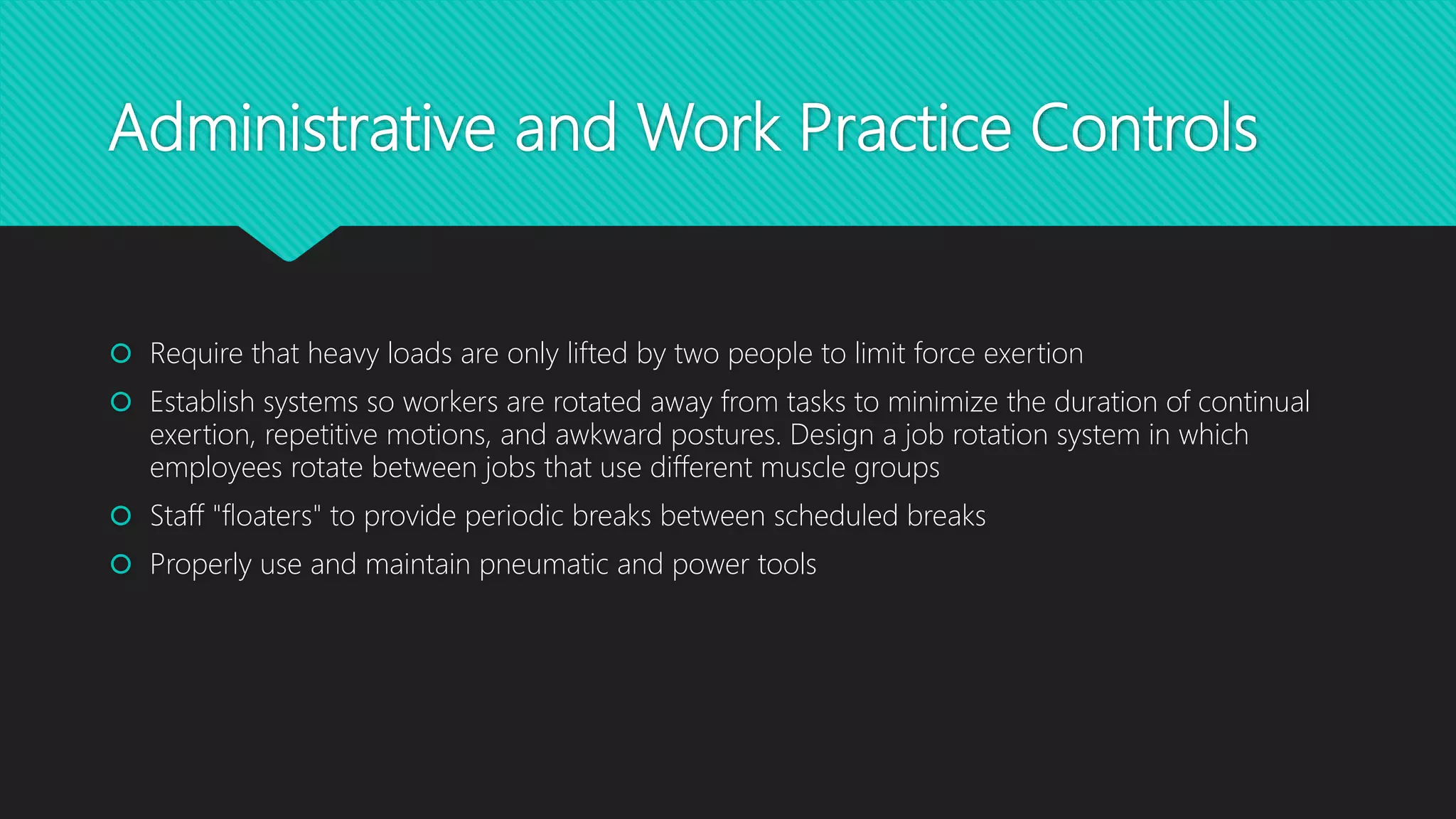 Administrative and Work Practice Controls

Require that heavy loads are only lifted by two people to limit force exertion

Establish systems so workers are rotated away from tasks to minimize the duration of continual exertion, repetitive motions, and awkward postures. Design a job rotation system in which employees rotate between jobs that use different muscle groups

Staff "floaters" to provide periodic breaks between scheduled breaks

Properly use and maintain pneumatic and power tools